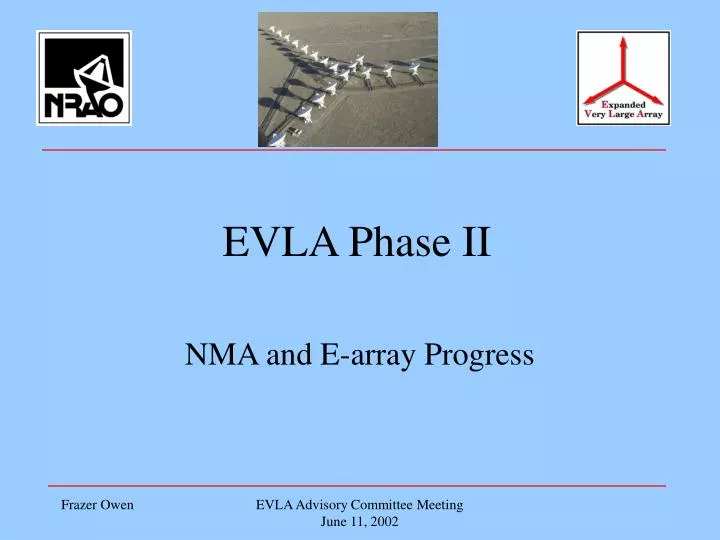 NRAO

Expanded Very Large Array

EVLA Phase II

NMA and E-array Progress

Frazer Owen

EVLA Advisory Committee Meeting
June 11, 2002